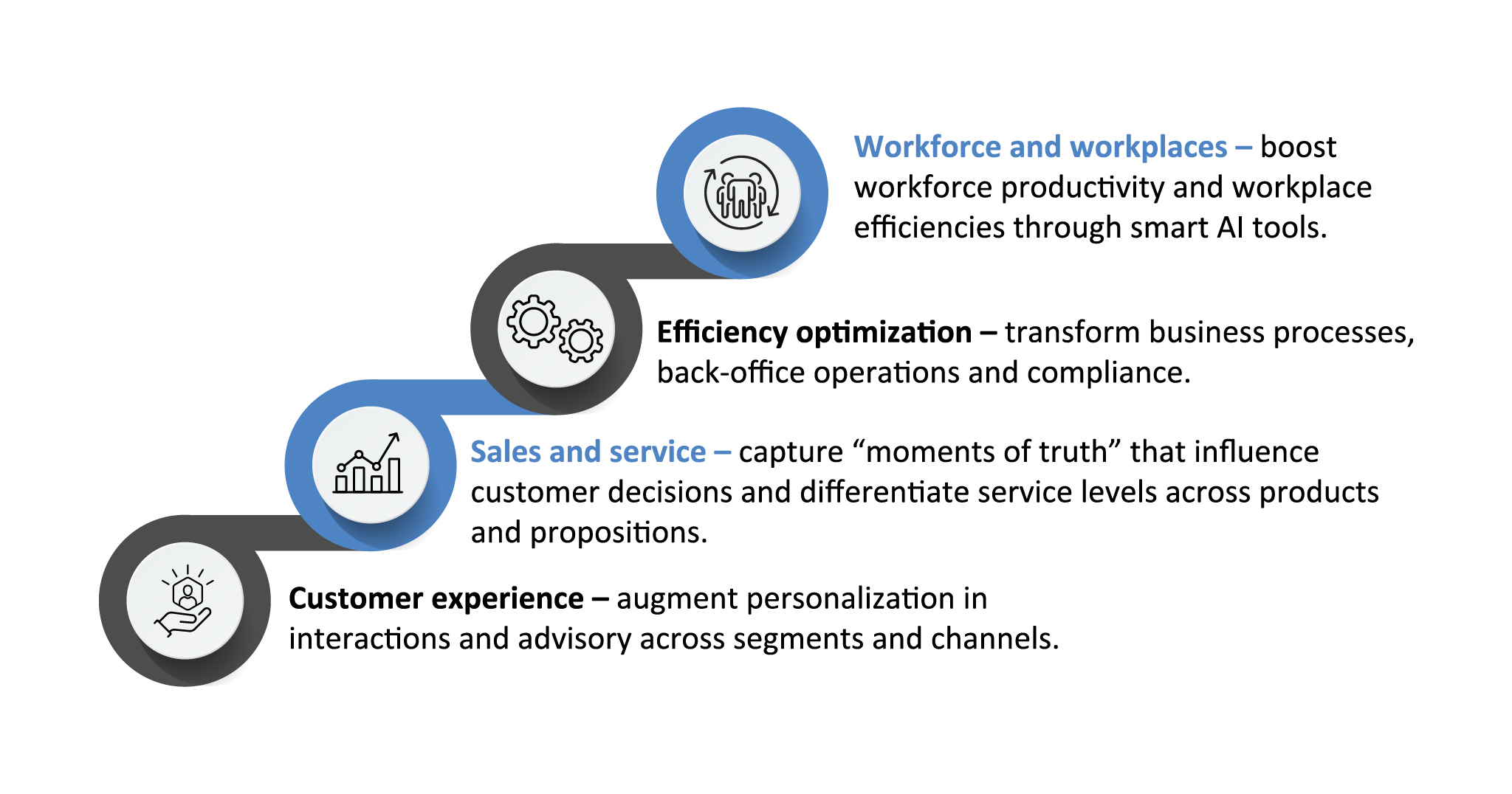 Workforce and workplaces – boost workforce productivity and workplace efficiencies through smart AI tools.

Efficiency optimization – transform business processes, back-office operations and compliance.

Sales and service – capture “moments of truth” that influence customer decisions and differentiate service levels across products and propositions.

Customer experience – augment personalization in interactions and advisory across segments and channels.